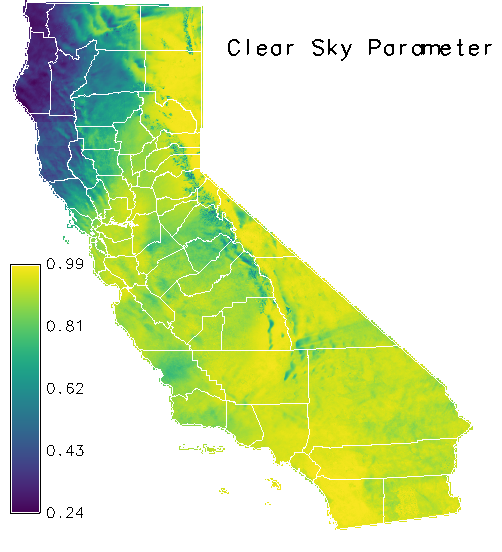 Clear Sky Parameter

0.99
0.81
0.62
0.43
0.24